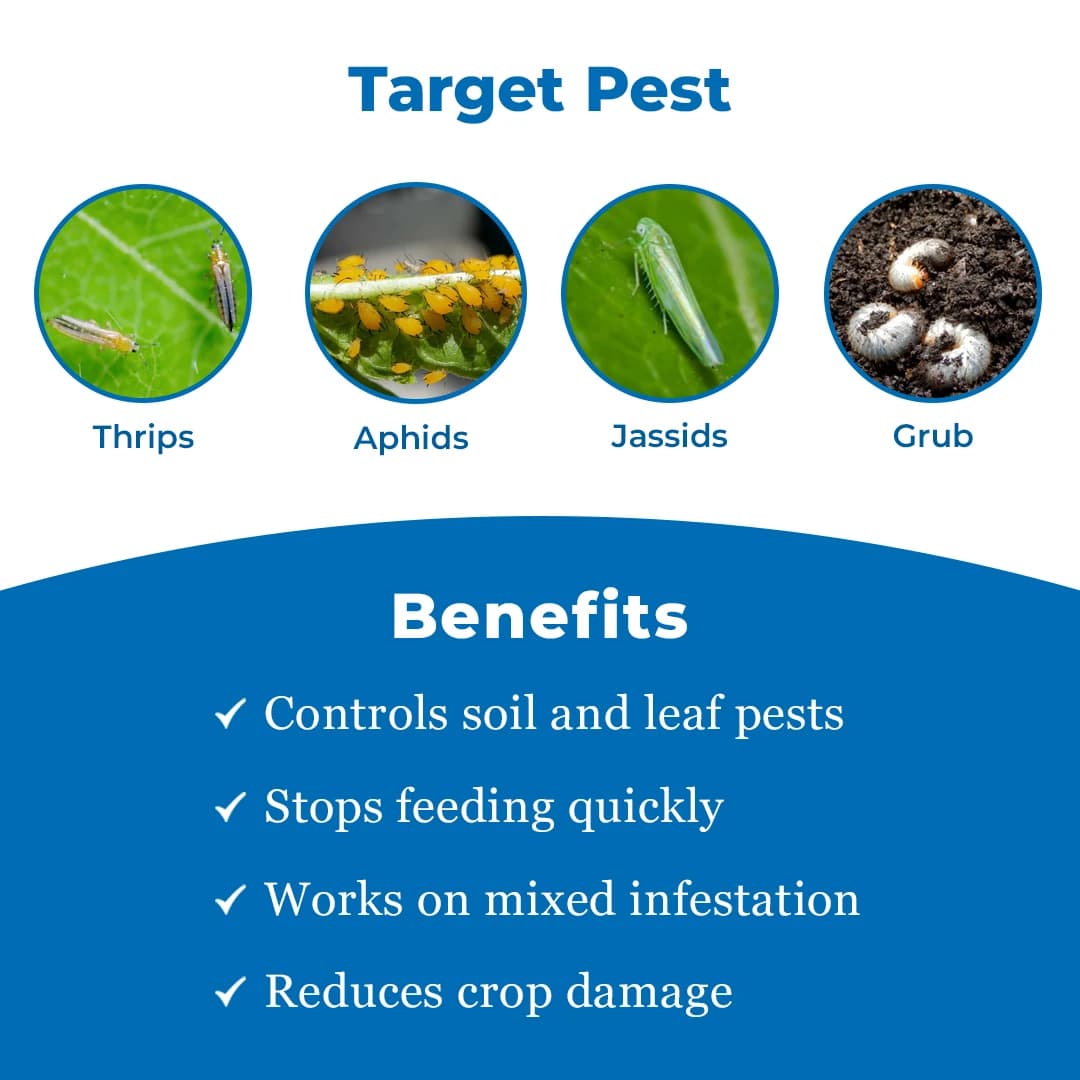 Target Pest

Thrips

Aphids

Jassids

Grub

Benefits

✓ Controls soil and leaf pests

✓ Stops feeding quickly

✓ Works on mixed infestation

✓ Reduces crop damage